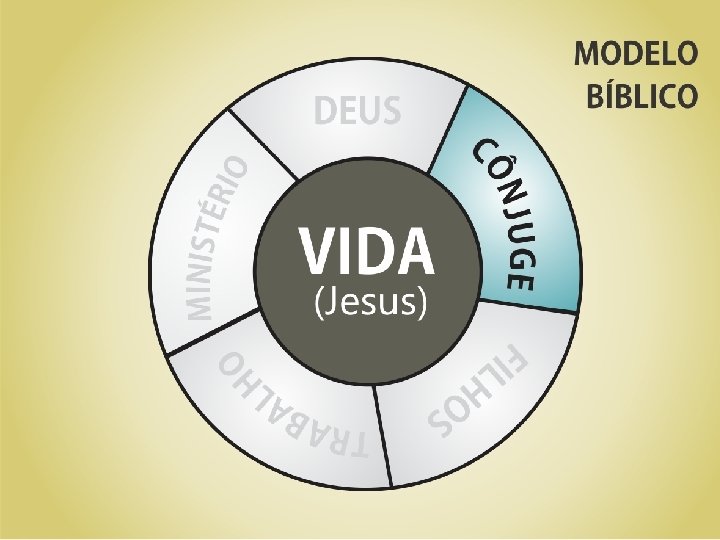 MODELO BÍBLICO

DEUS

CÔNJUGE

FILHOS

TRABALHO

MINISTÉRIO

VIDA
(Jesus)